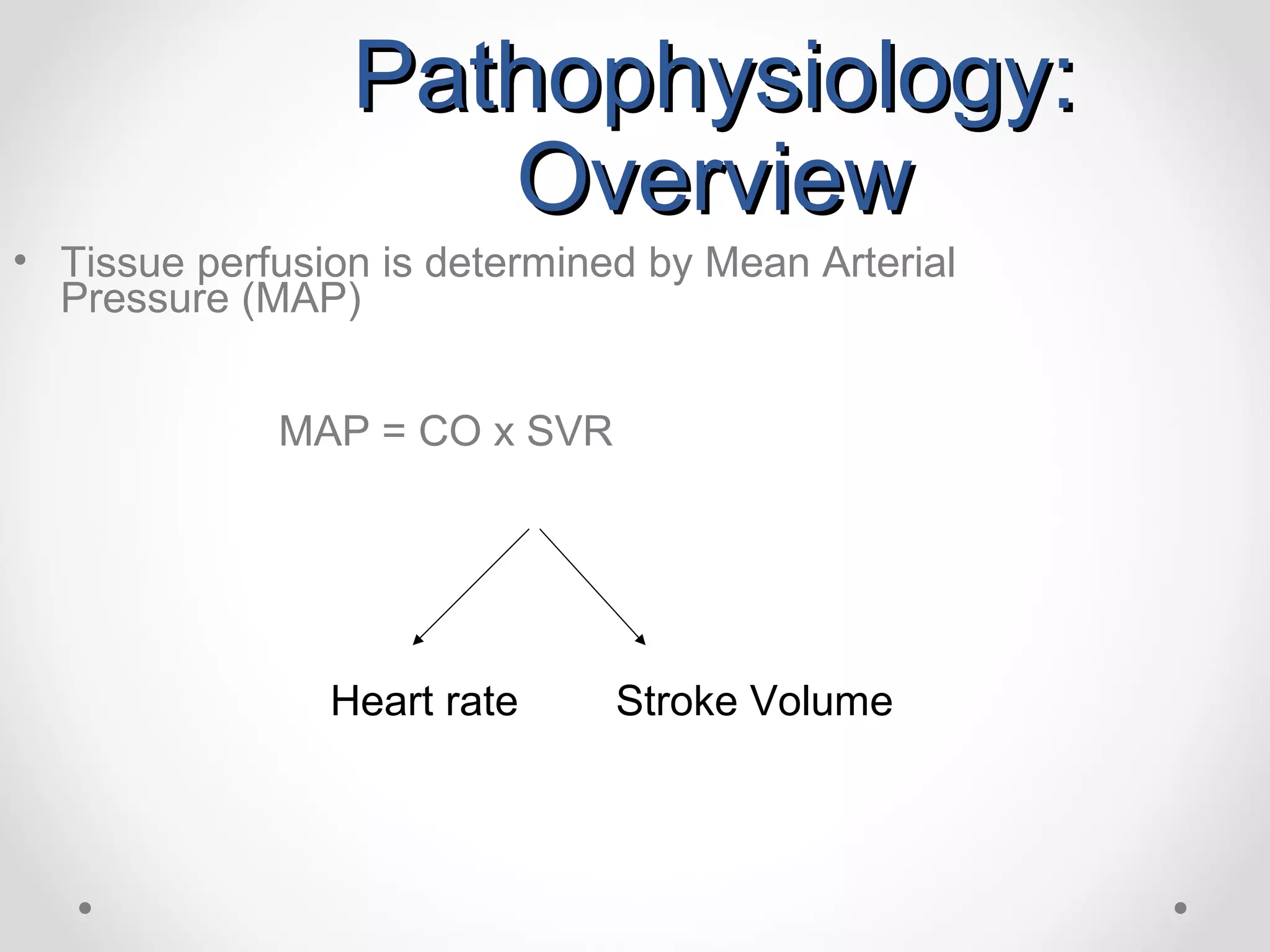 Pathophysiology: Overview

• Tissue perfusion is determined by Mean Arterial Pressure (MAP)

MAP = CO x SVR

Heart rate

Stroke Volume